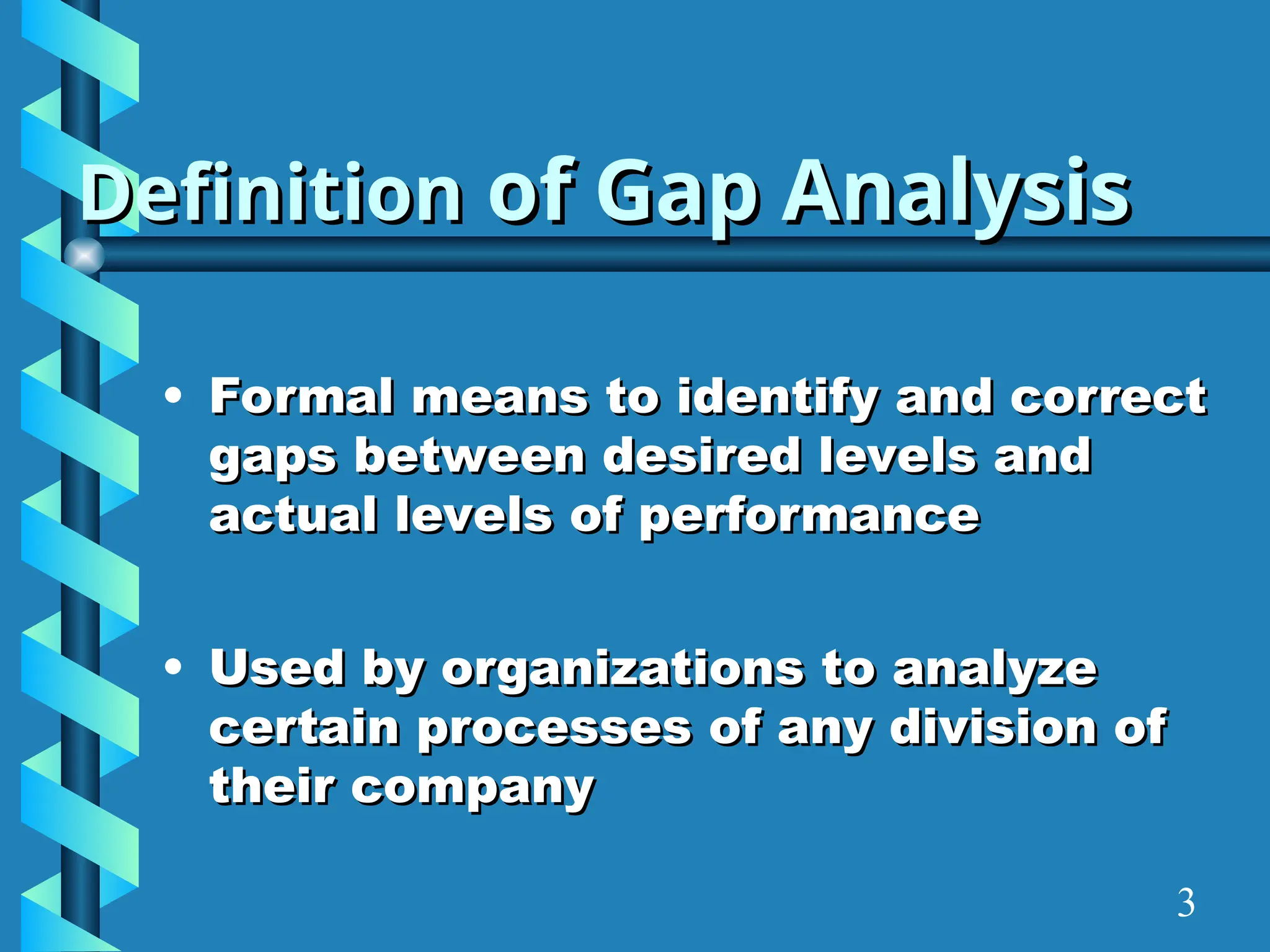 Definition of Gap Analysis

• Formal means to identify and correct gaps between desired levels and actual levels of performance

• Used by organizations to analyze certain processes of any division of their company

3